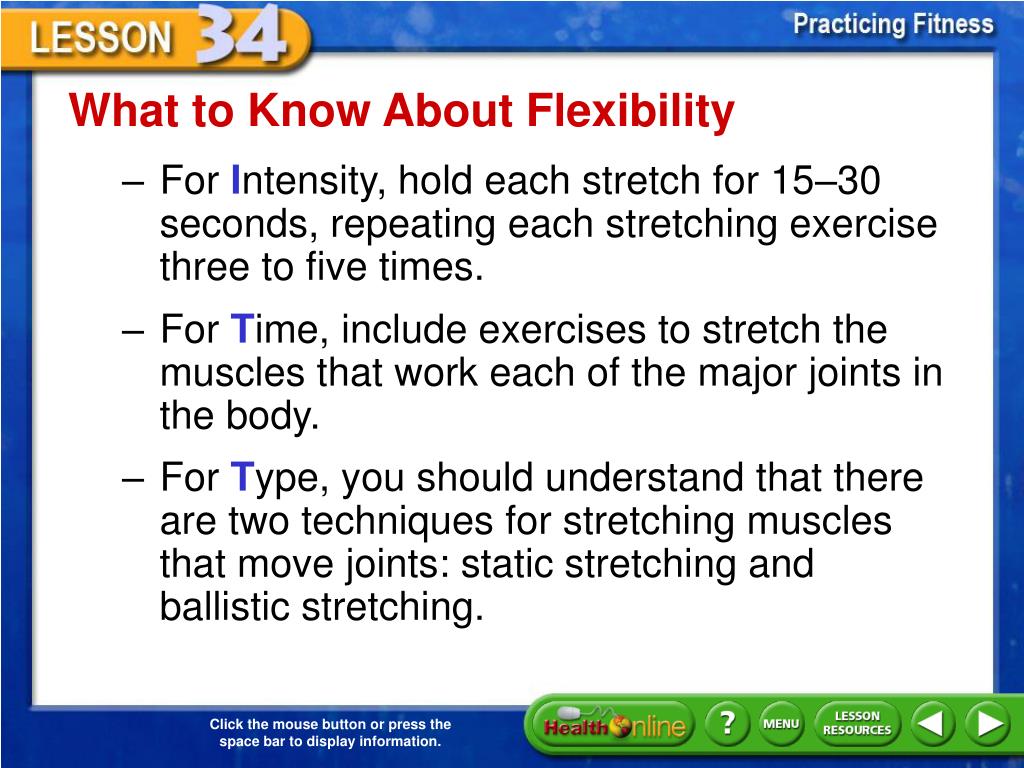 LESSON 34

Practicing Fitness

What to Know About Flexibility

– For Intensity, hold each stretch for 15–30 seconds, repeating each stretching exercise three to five times.

– For Time, include exercises to stretch the muscles that work each of the major joints in the body.

– For Type, you should understand that there are two techniques for stretching muscles that move joints: static stretching and ballistic stretching.

Click the mouse button or press the space bar to display information.

Health Online ? MENU LESSON RESOURCES